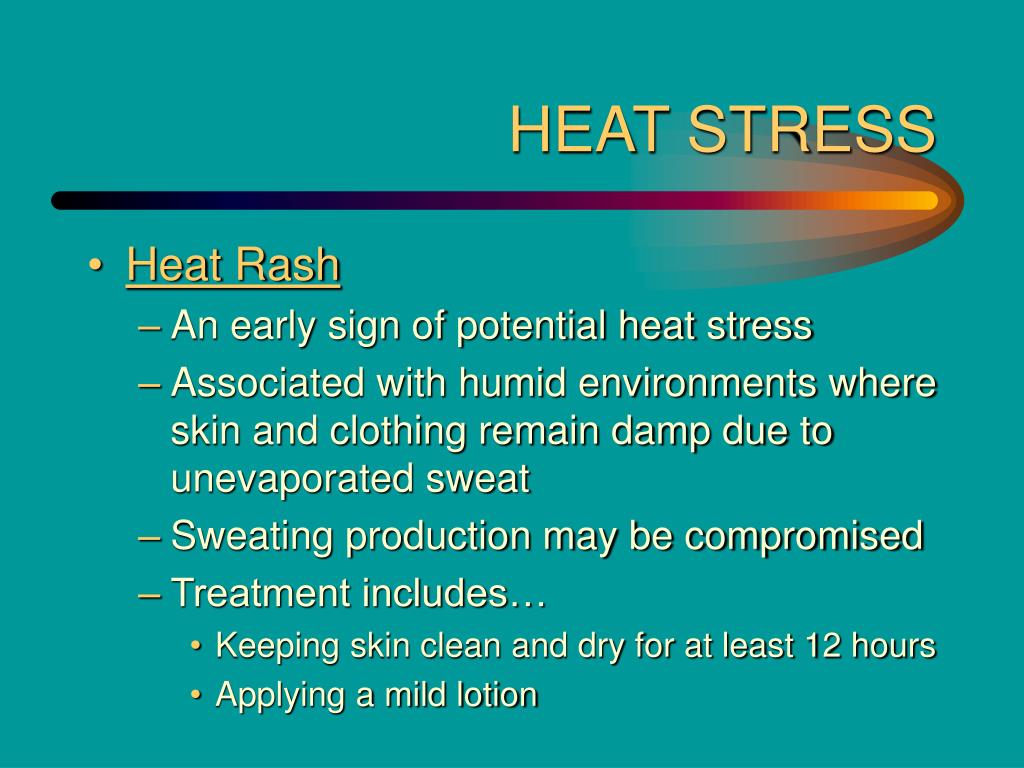 HEAT STRESS

• Heat Rash
– An early sign of potential heat stress
– Associated with humid environments where skin and clothing remain damp due to unevaporated sweat
– Sweating production may be compromised
– Treatment includes…
• Keeping skin clean and dry for at least 12 hours
• Applying a mild lotion